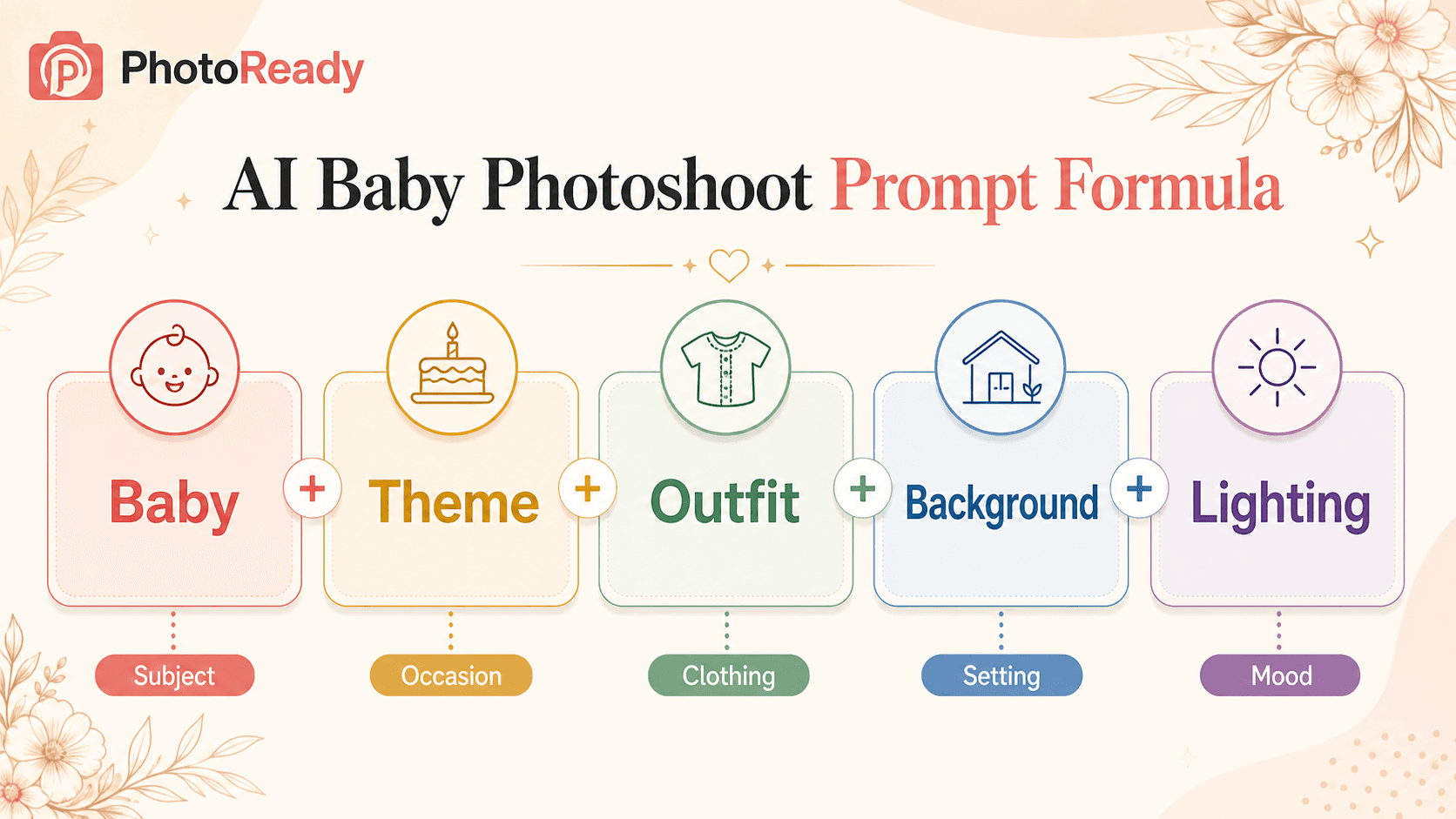 PhotoReady

AI Baby Photoshoot Prompt Formula

Baby + Theme + Outfit + Background + Lighting

Subject

Occasion

Clothing

Setting

Mood